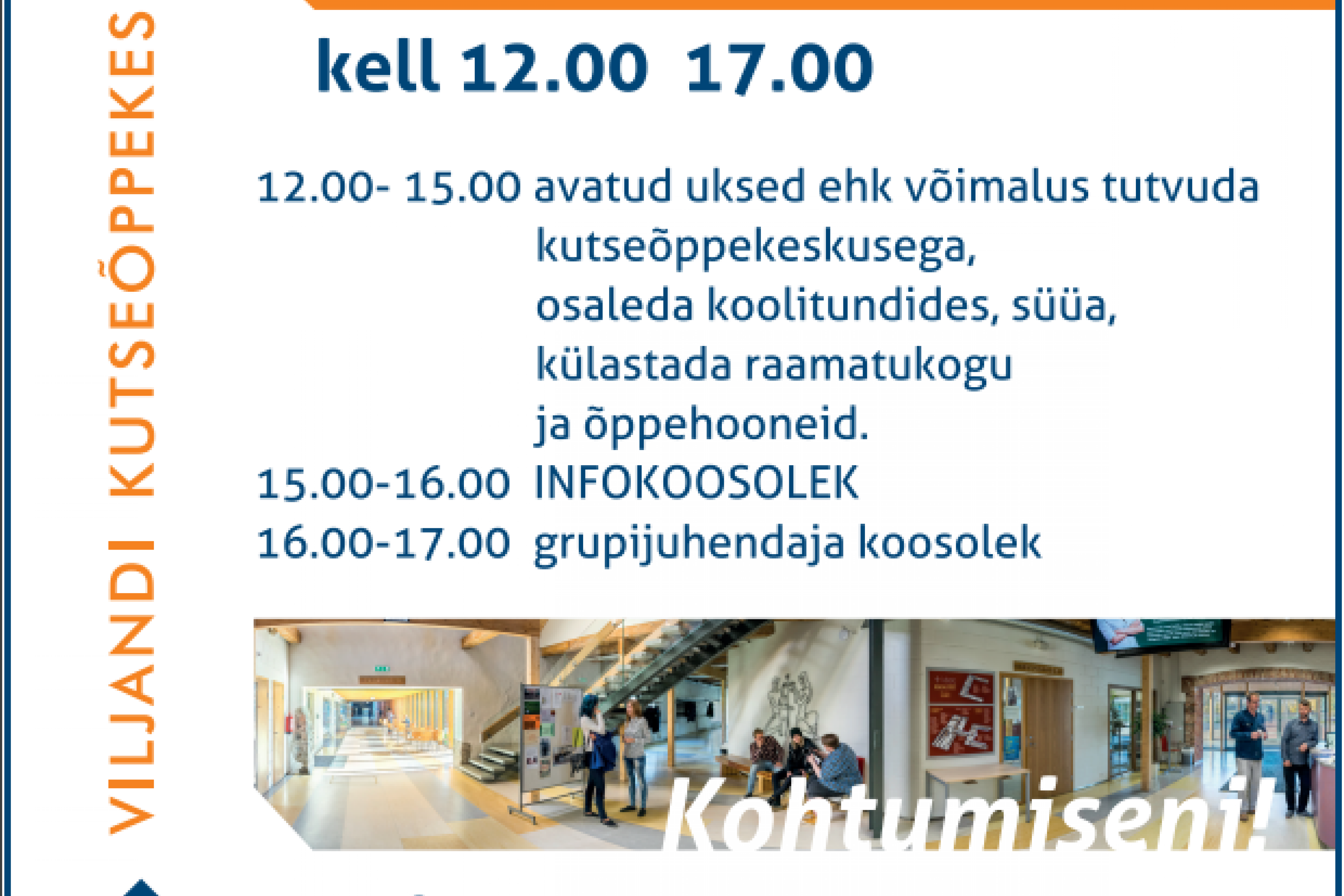 VILJANDI KUTSEÕPPEKES

kell 12.00 17.00

12.00- 15.00 avatud uksed ehk võimalus tutvuda kutseõppekeskusega, osaleda koolitundides, süüa, külastada raamatukogu ja õppehooneid.
15.00-16.00 INFOKOOSOLEK
16.00-17.00 grupijuhendaja koosolek

Kohtumiseni!